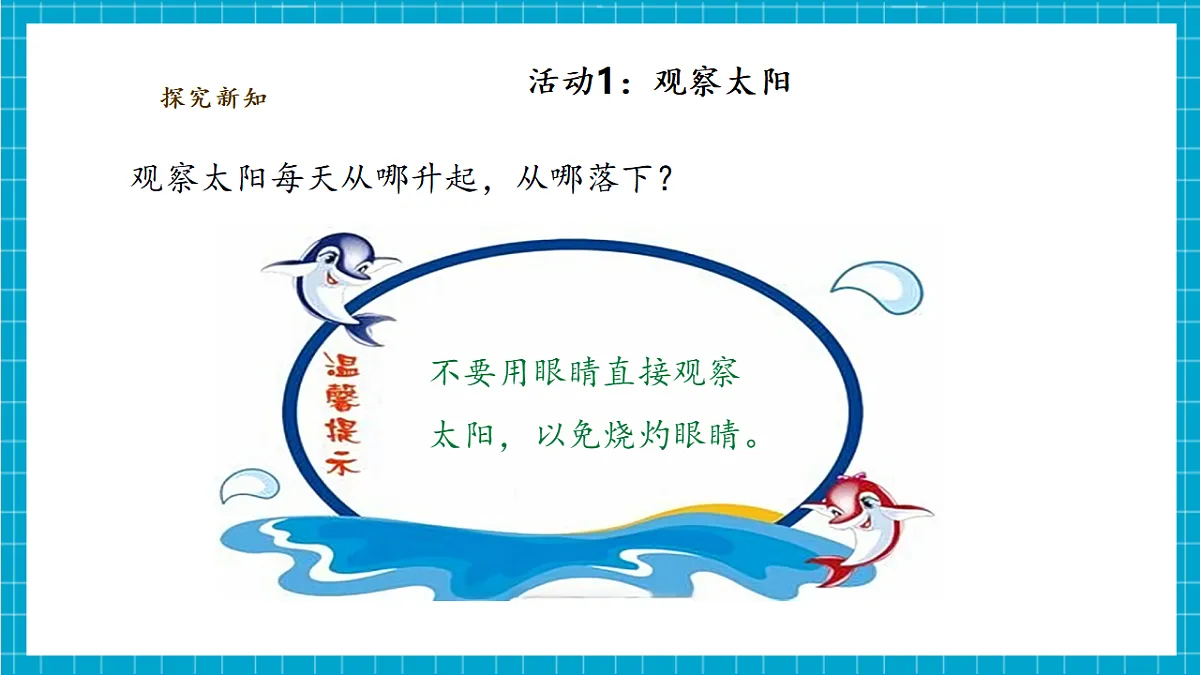 探究新知

活动1：观察太阳

观察太阳每天从哪升起，从哪落下？

温馨提示

不要用眼睛直接观察太阳，以免烧灼眼睛。